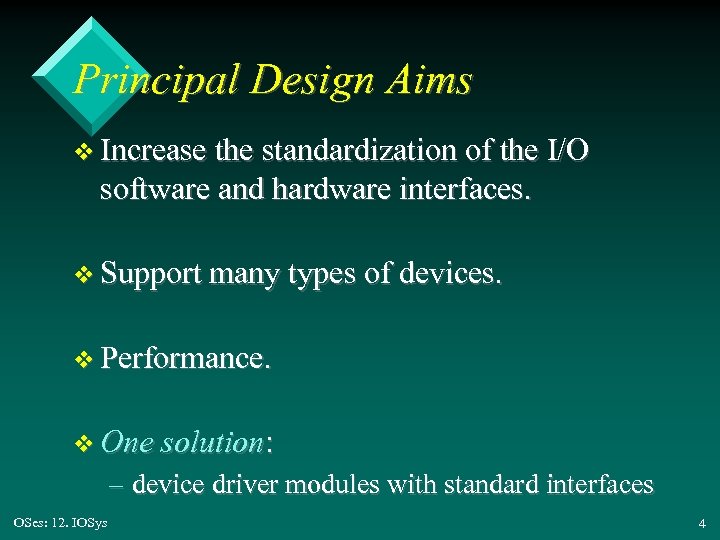 Principal Design Aims

❖ Increase the standardization of the I/O software and hardware interfaces.

❖ Support many types of devices.

❖ Performance.

❖ One solution:

– device driver modules with standard interfaces

OSes: 12. IOSys

4